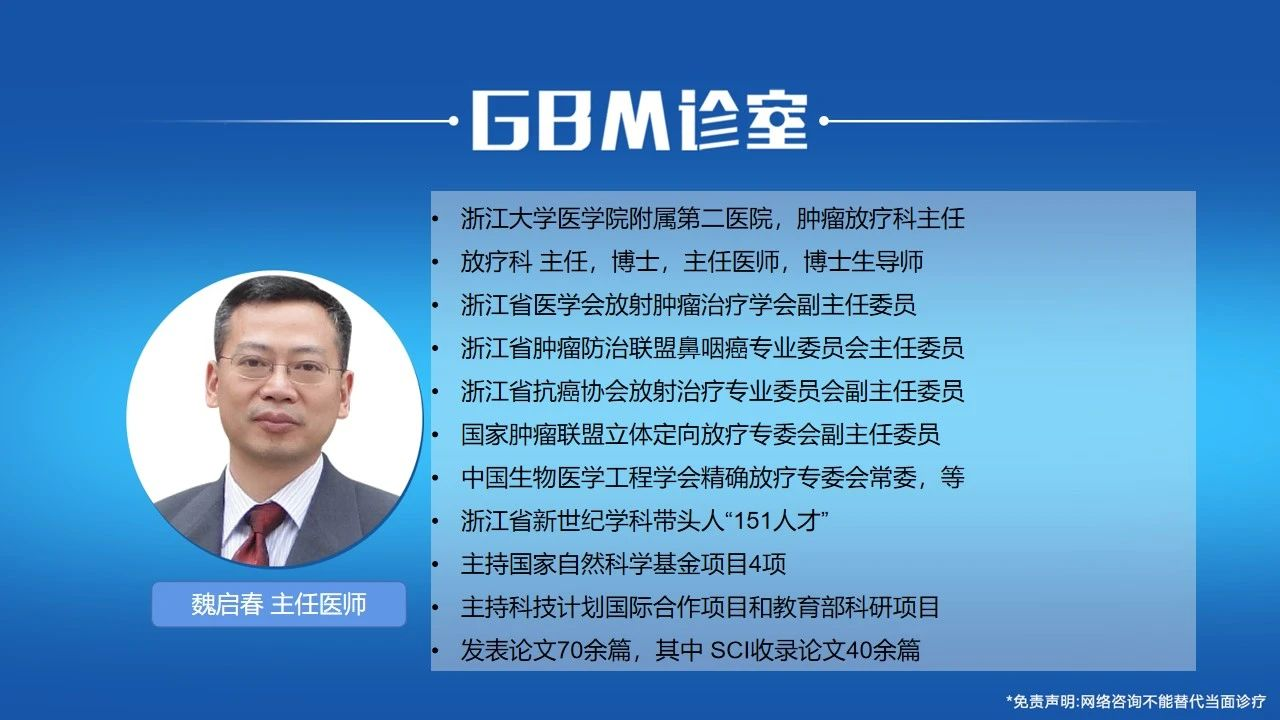 GBM诊室

魏启春 主任医师

• 浙江大学医学院附属第二医院，肿瘤放疗科主任
• 放疗科 主任，博士，主任医师，博士生导师
• 浙江省医学会放射肿瘤治疗学会副主任委员
• 浙江省肿瘤防治联盟鼻咽癌专业委员会主任委员
• 浙江省抗癌协会放射治疗专业委员会副主任委员
• 国家肿瘤联盟立体定向放疗专委会副主任委员
• 中国生物医学工程学会精确放疗专委会常委，等
• 浙江省新世纪学科带头人“151人才”
• 主持国家自然科学基金项目4项
• 主持科技计划国际合作项目和教育部科研项目
• 发表论文70余篇，其中 SCI收录论文40余篇

*免责声明:网络咨询不能替代当面诊疗